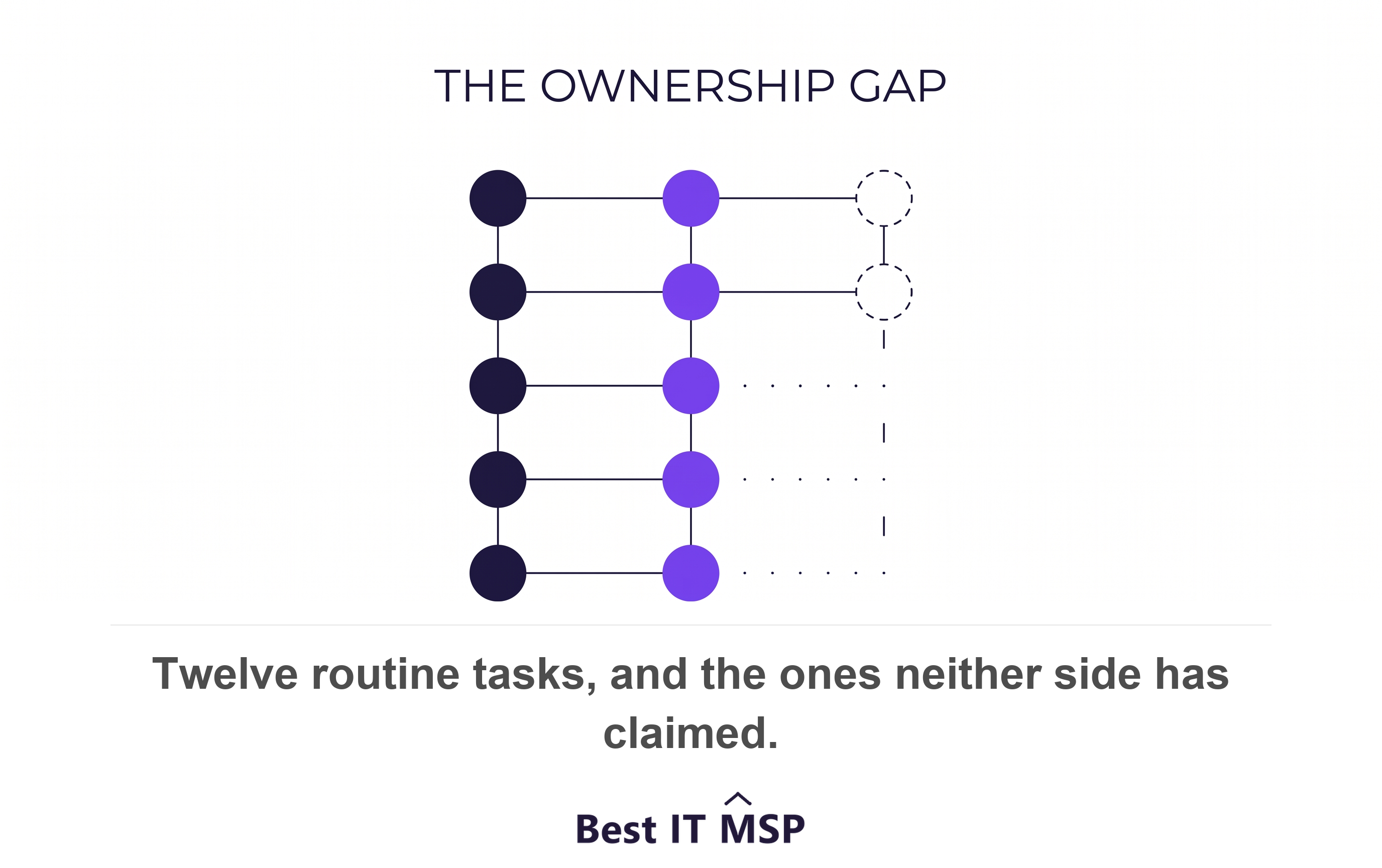 THE OWNERSHIP GAP

Twelve routine tasks, and the ones neither side has claimed.

Best IT MSP